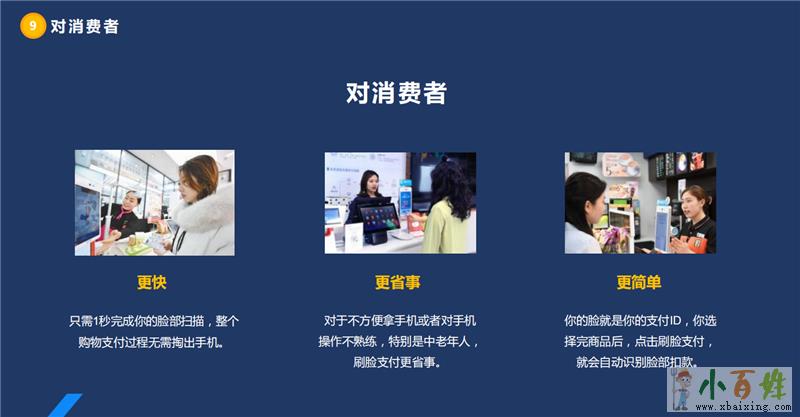 9 对消费者

对消费者

更快

只需1秒完成你的脸部扫描，整个购物支付过程无需掏出手机。

更省事

对于不方便拿手机或者对手机操作不熟练，特别是中老年人，刷脸支付更省事。

更简单

你的脸就是你的支付ID，你选择完商品后，点击刷脸支付，就会自动识别脸部扣款。

小百姓
www.xbaixing.com